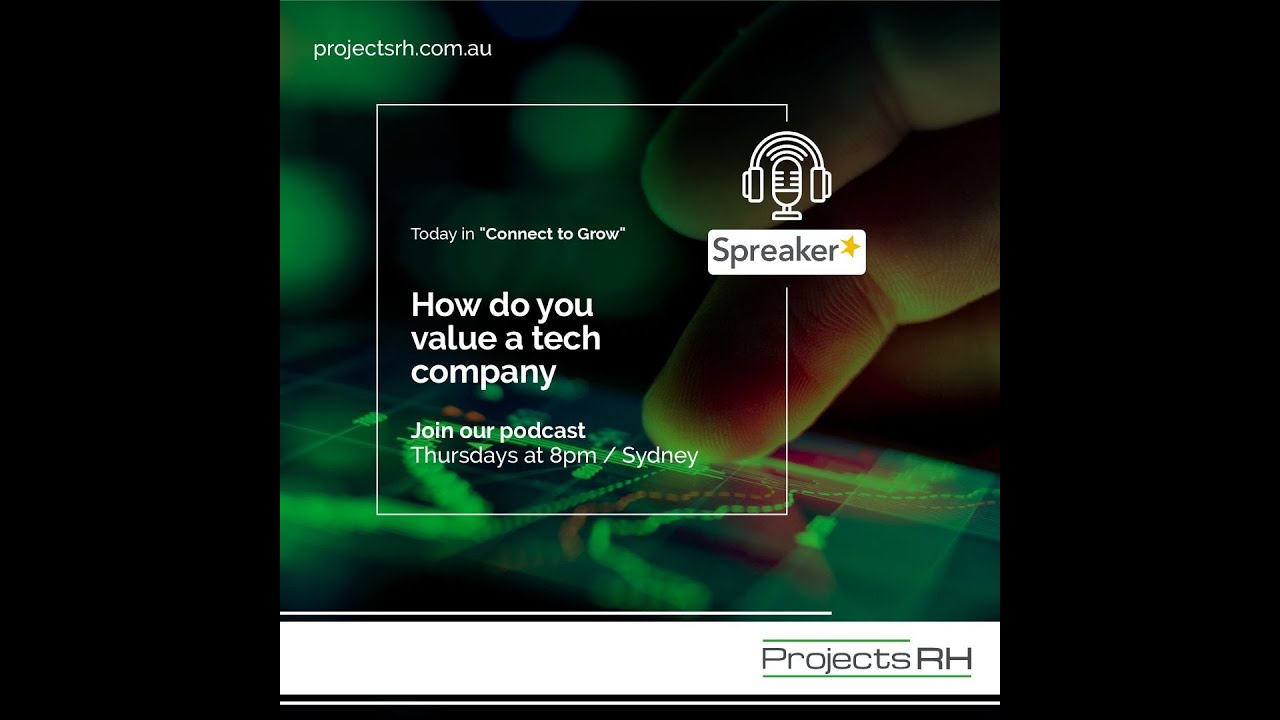 projectsrh.com.au

Today in "Connect to Grow"

Spreaker

How do you value a tech company

Join our podcast
Thursdays at 8pm / Sydney

Projects RH